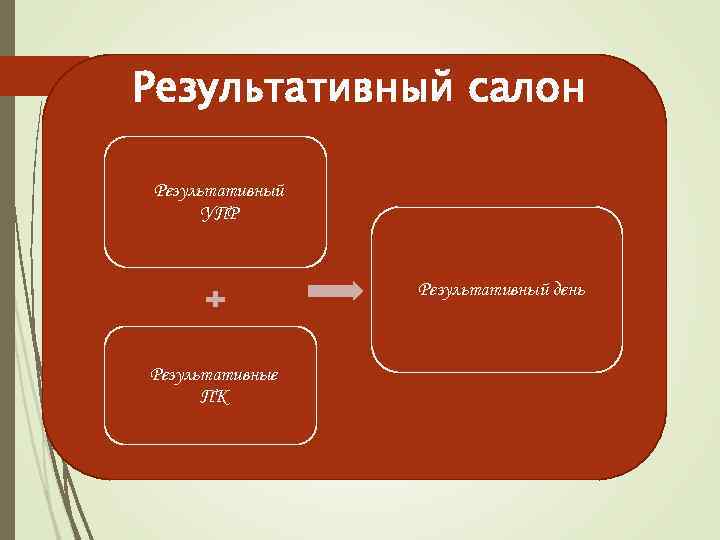 Результативный салон

Результативный УПР

+

Результативные ПК

Результативный день